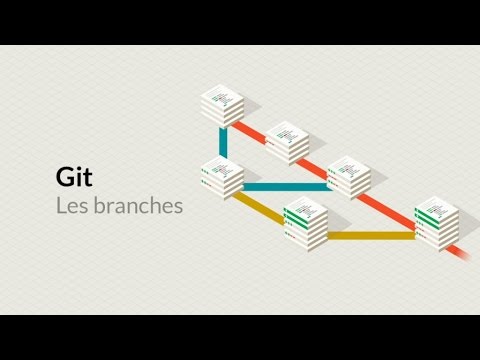 Git
Les branches